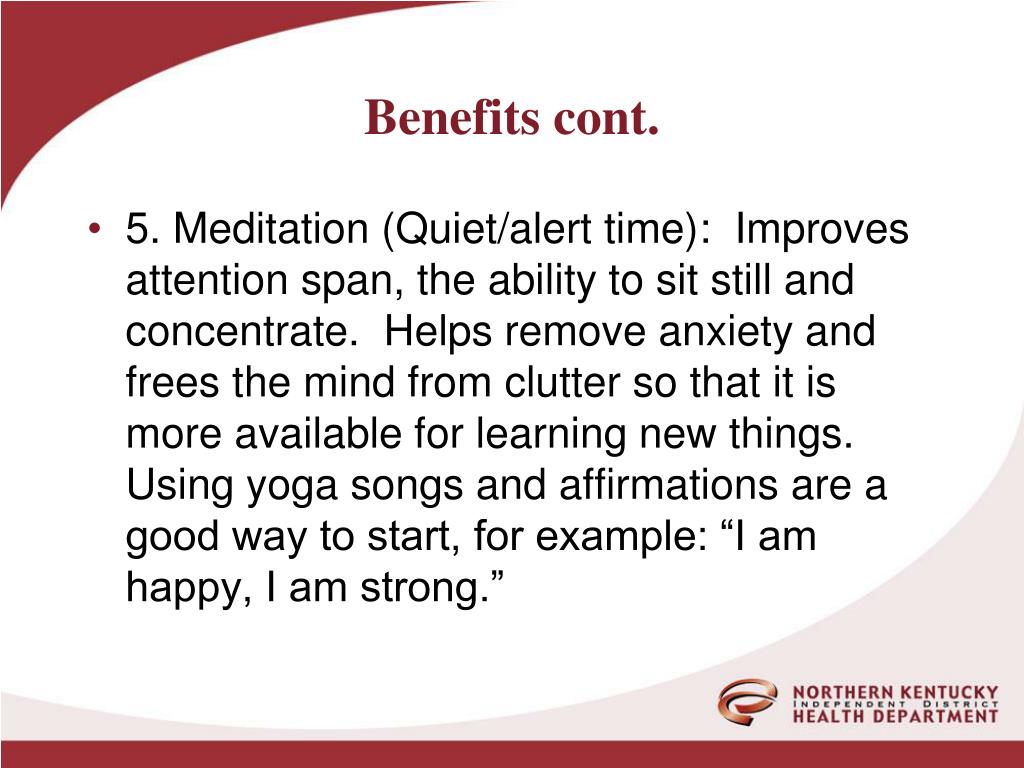 Benefits cont.

• 5. Meditation (Quiet/alert time): Improves attention span, the ability to sit still and concentrate. Helps remove anxiety and frees the mind from clutter so that it is more available for learning new things. Using yoga songs and affirmations are a good way to start, for example: “I am happy, I am strong.”

NORTHERN KENTUCKY
INDEPENDENT DISTRICT
HEALTH DEPARTMENT